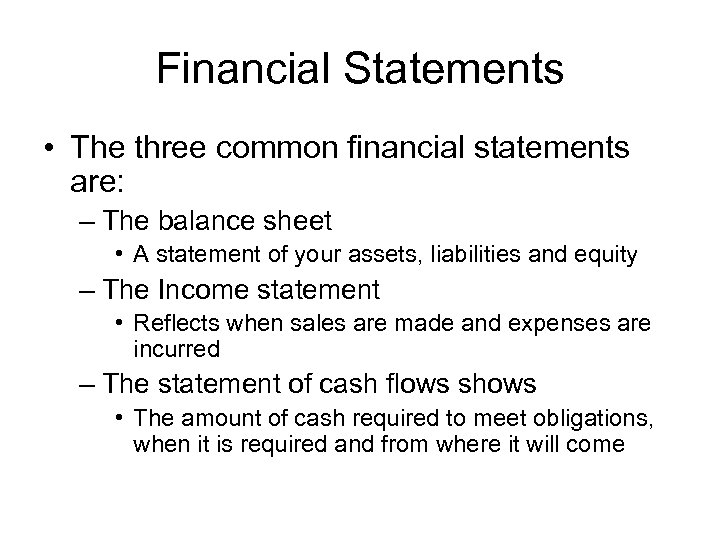 Financial Statements

• The three common financial statements are:
– The balance sheet
• A statement of your assets, liabilities and equity
– The Income statement
• Reflects when sales are made and expenses are incurred
– The statement of cash flows shows
• The amount of cash required to meet obligations, when it is required and from where it will come